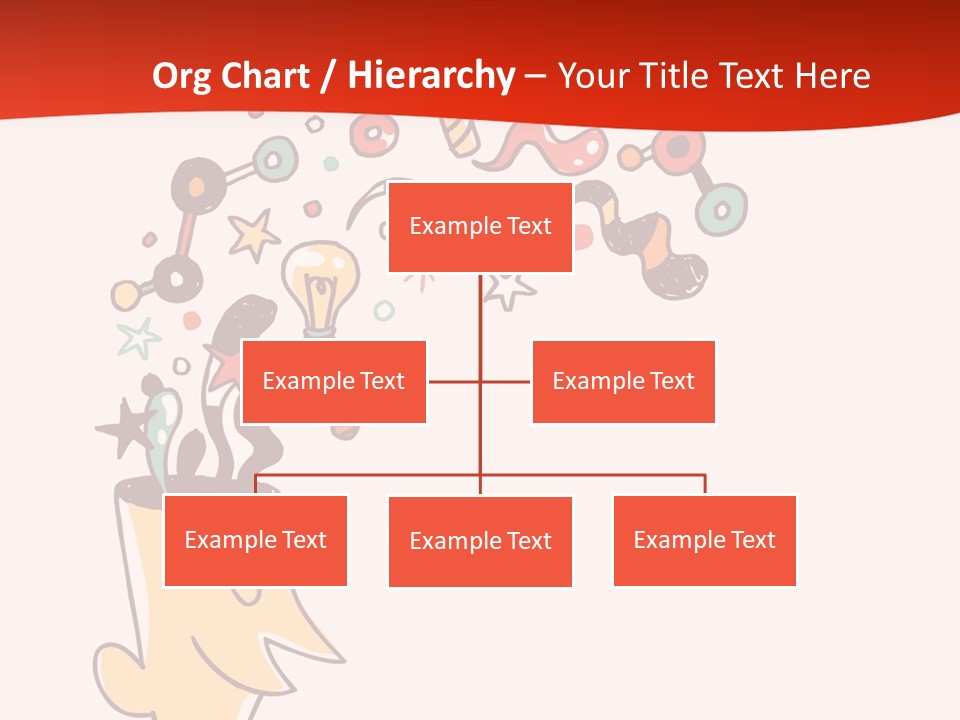 Org Chart / Hierarchy – Your Title Text Here

Example Text

Example Text

Example Text

Example Text

Example Text

Example Text